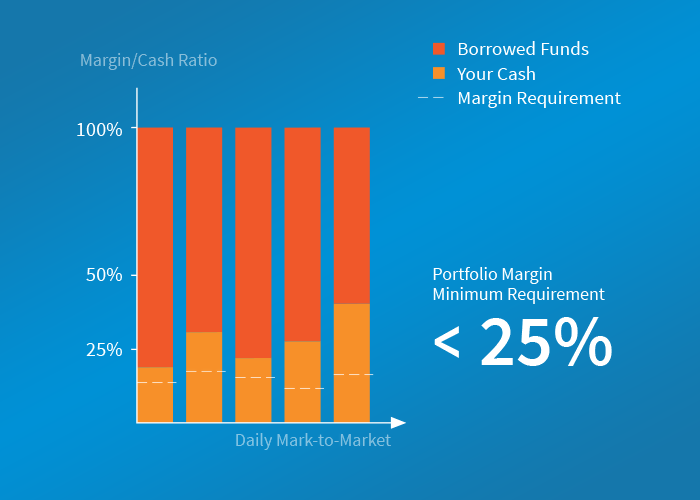 Margin/Cash Ratio

Borrowed Funds
Your Cash
Margin Requirement

100%

50%

25%

Daily Mark-to-Market

Portfolio Margin
Minimum Requirement

< 25%